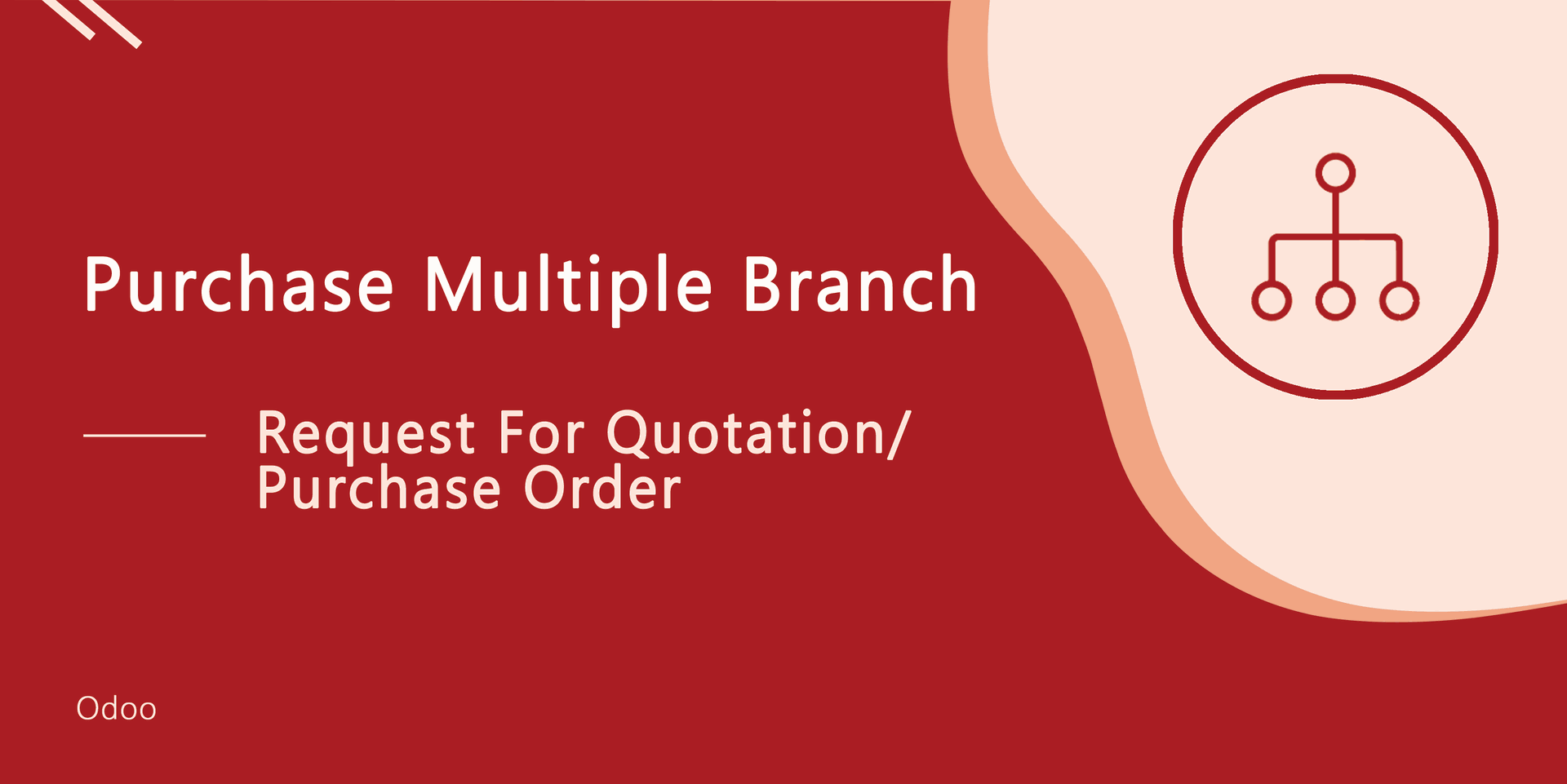 Purchase Multiple Branch

Request For Quotation/
Purchase Order

Odoo